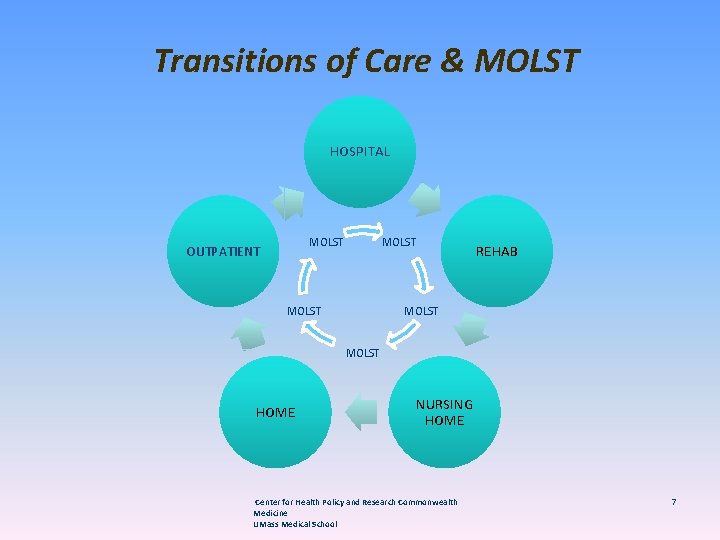 Transitions of Care & MOLST

HOSPITAL

REHAB

NURSING HOME

HOME

OUTPATIENT

MOLST

MOLST

MOLST

MOLST

MOLST

Center for Health Policy and Research Commonwealth Medicine
UMass Medical School

7